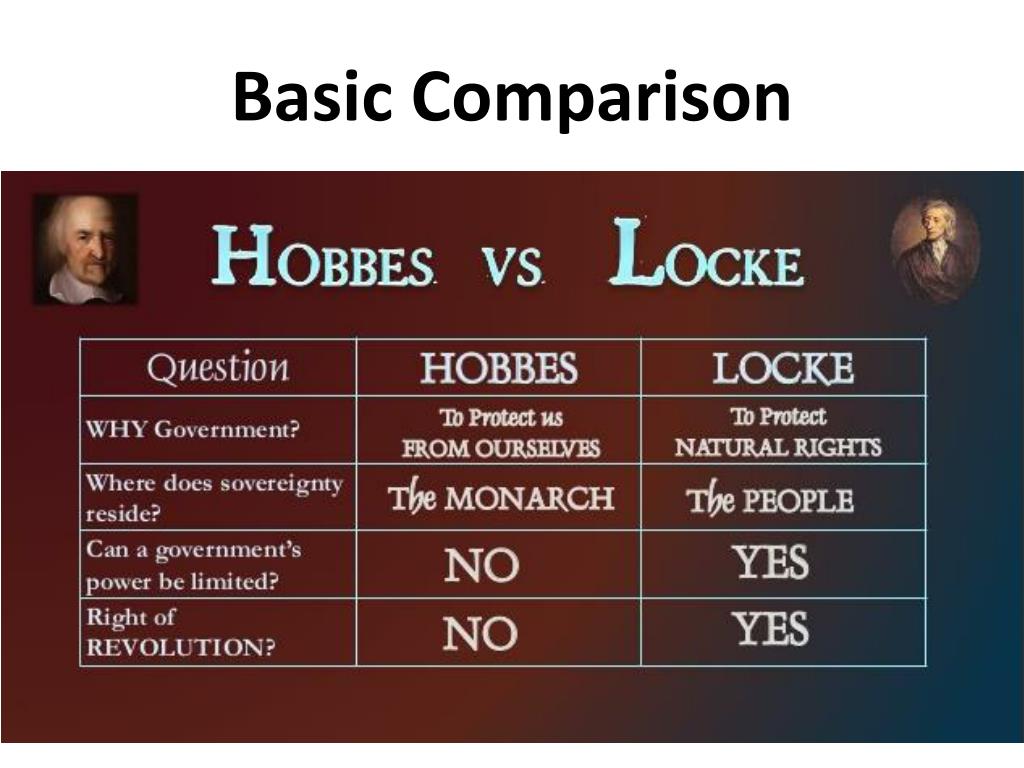 Basic Comparison

HOBBES VS. LOCKE

| Question | HOBBES | LOCKE |
|---|---|---|
| WHY Government? | To Protect us FROM OURSELVES | To Protect NATURAL RIGHTS |
| Where does sovereignty reside? | The MONARCH | The PEOPLE |
| Can a government's power be limited? | NO | YES |
| Right of REVOLUTION? | NO | YES |